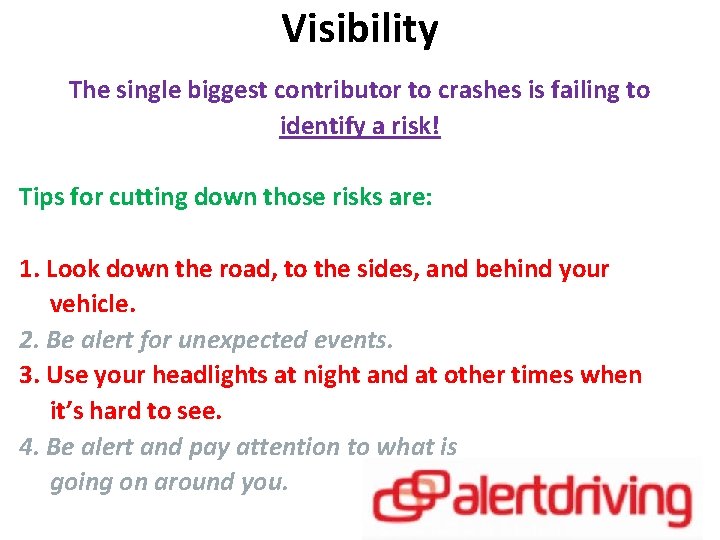 Visibility

The single biggest contributor to crashes is failing to identify a risk!

Tips for cutting down those risks are:

1. Look down the road, to the sides, and behind your vehicle.
2. Be alert for unexpected events.
3. Use your headlights at night and at other times when it's hard to see.
4. Be alert and pay attention to what is going on around you.

alertdriving